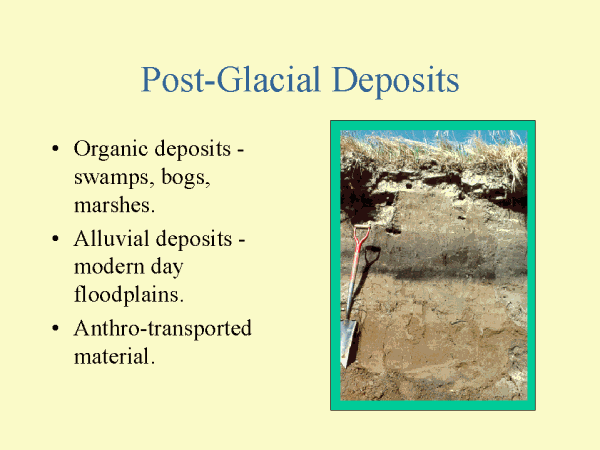 Post-Glacial Deposits

• Organic deposits - swamps, bogs, marshes.
• Alluvial deposits - modern day floodplains.
• Anthro-transported material.